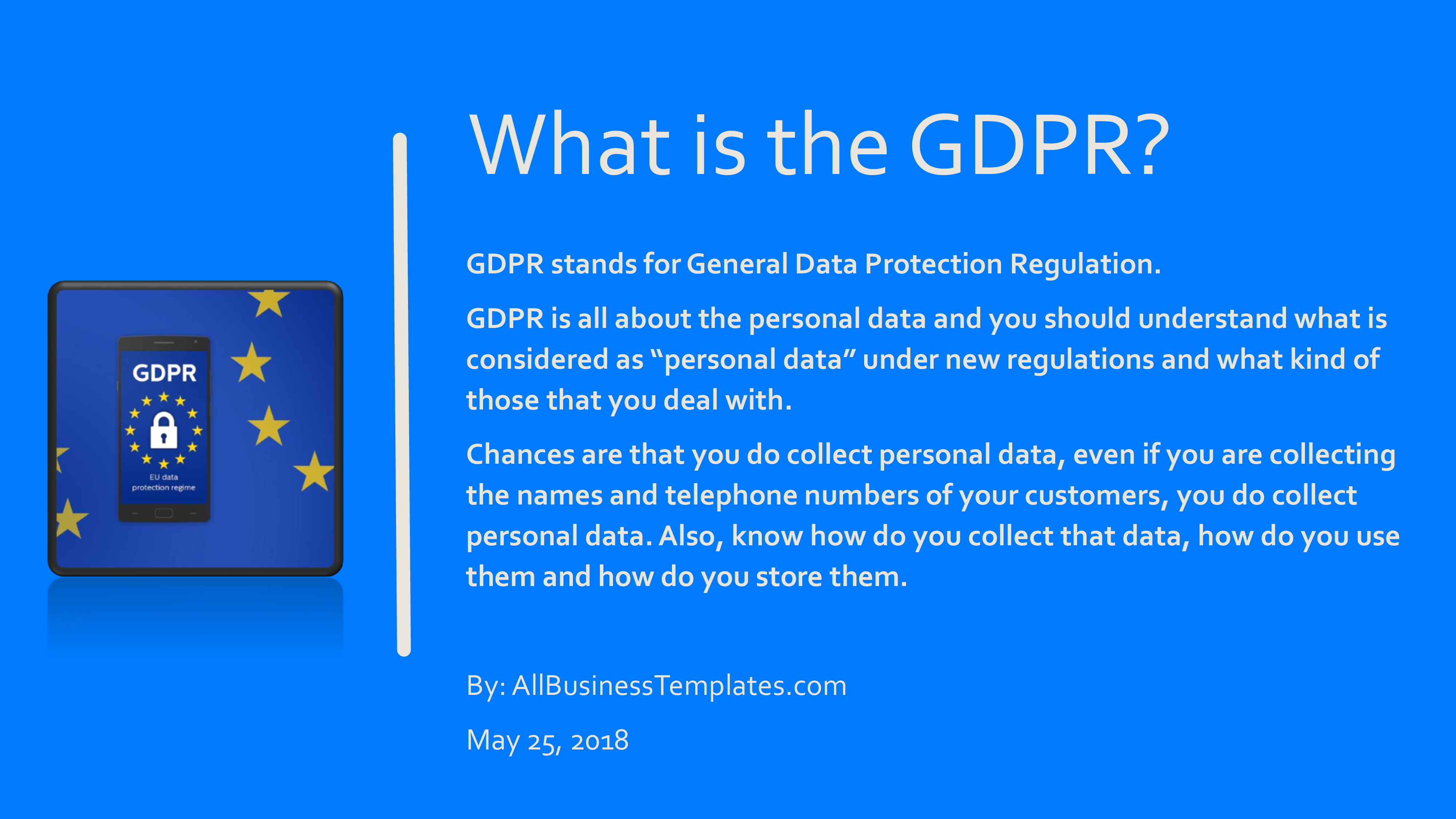 GDPR

EU data protection regime

What is the GDPR?

GDPR stands for General Data Protection Regulation.

GDPR is all about the personal data and you should understand what is considered as “personal data” under new regulations and what kind of those that you deal with.

Chances are that you do collect personal data, even if you are collecting the names and telephone numbers of your customers, you do collect personal data. Also, know how do you collect that data, how do you use them and how do you store them.

By: AllBusinessTemplates.com

May 25, 2018